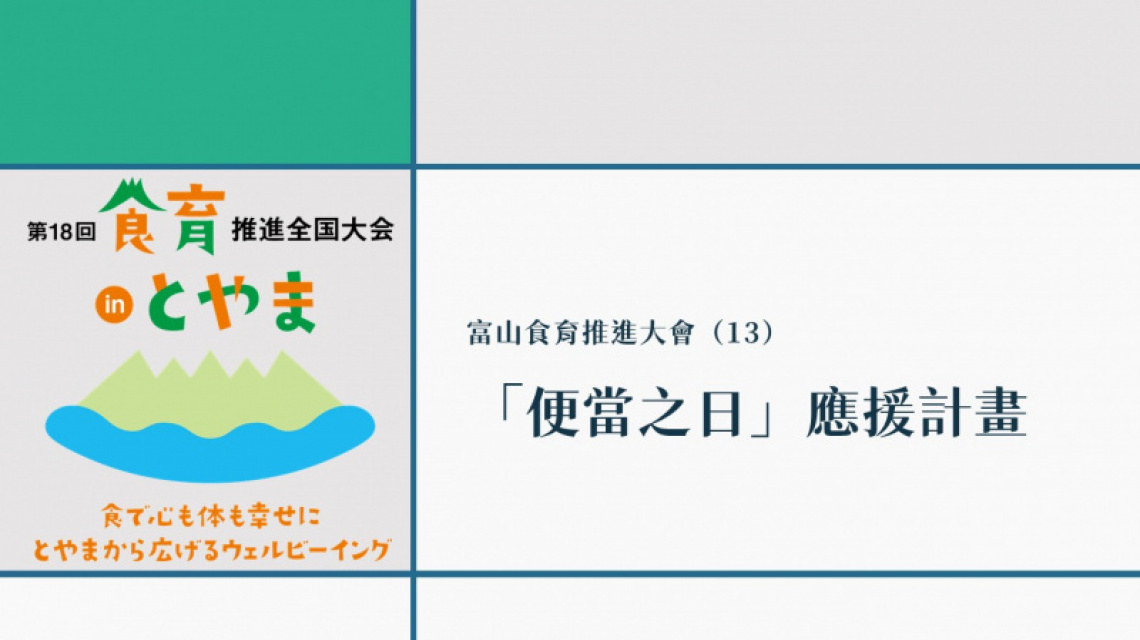 第18回 食育 推進全国大会

in とやま

食で心も体も幸せに
とやまから広げるウェルビーイング

富山食育推進大會（13）

「便當之日」應援計畫